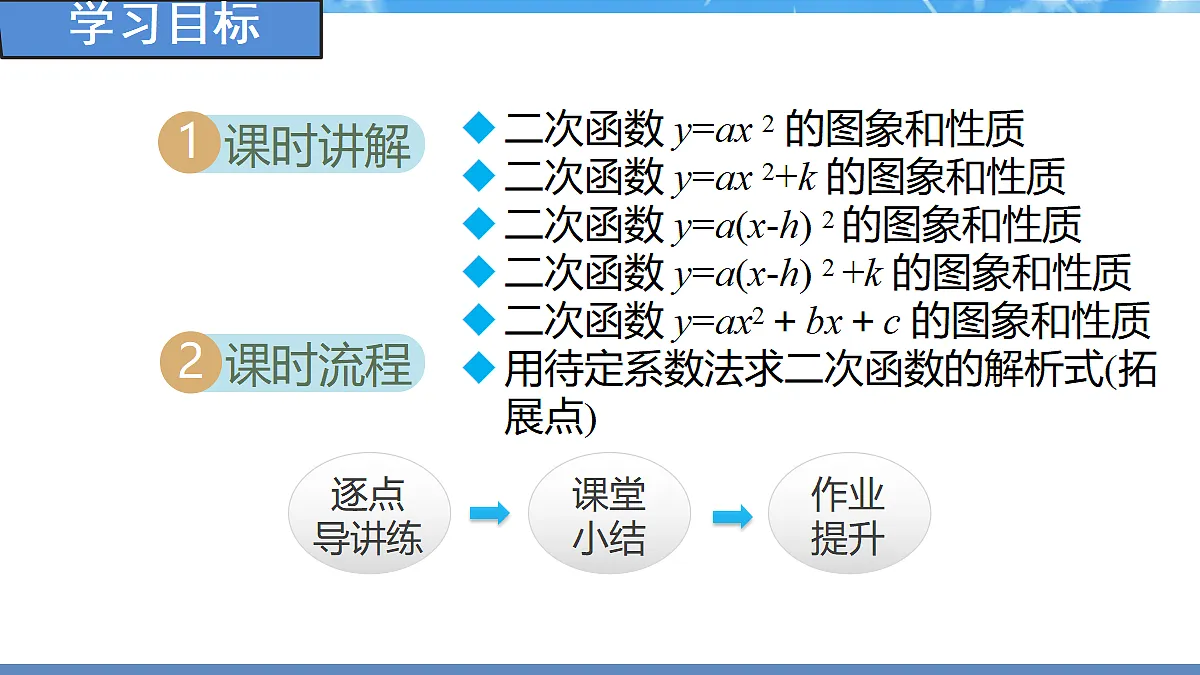 学习目标

1 课时讲解

◆ 二次函数 $y=ax^2$ 的图象和性质
◆ 二次函数 $y=ax^2+k$ 的图象和性质
◆ 二次函数 $y=a(x-h)^2$ 的图象和性质
◆ 二次函数 $y=a(x-h)^2+k$ 的图象和性质
◆ 二次函数 $y=ax^2+bx+c$ 的图象和性质
◆ 用待定系数法求二次函数的解析式(拓展点)

2 课时流程

逐点导讲练

课堂小结

作业提升